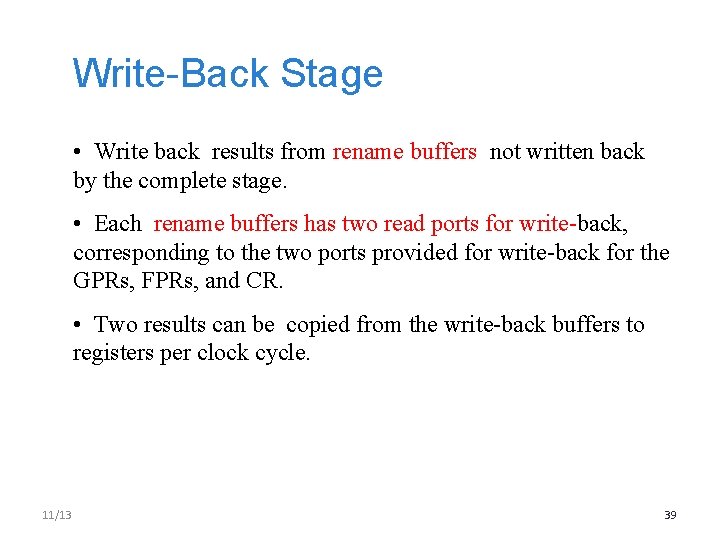 Write-Back Stage

• Write back results from rename buffers not written back by the complete stage.

• Each rename buffers has two read ports for write-back, corresponding to the two ports provided for write-back for the GPRs, FPRs, and CR.

• Two results can be copied from the write-back buffers to registers per clock cycle.

11/13

39